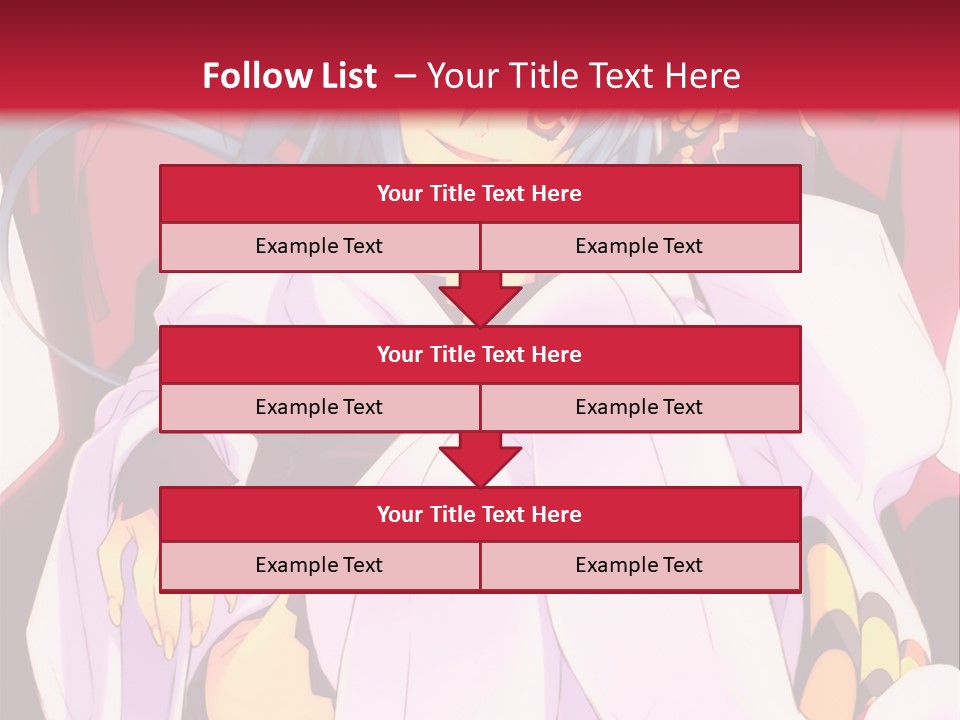 Follow List – Your Title Text Here

Your Title Text Here

Example Text

Example Text

Your Title Text Here

Example Text

Example Text

Your Title Text Here

Example Text

Example Text